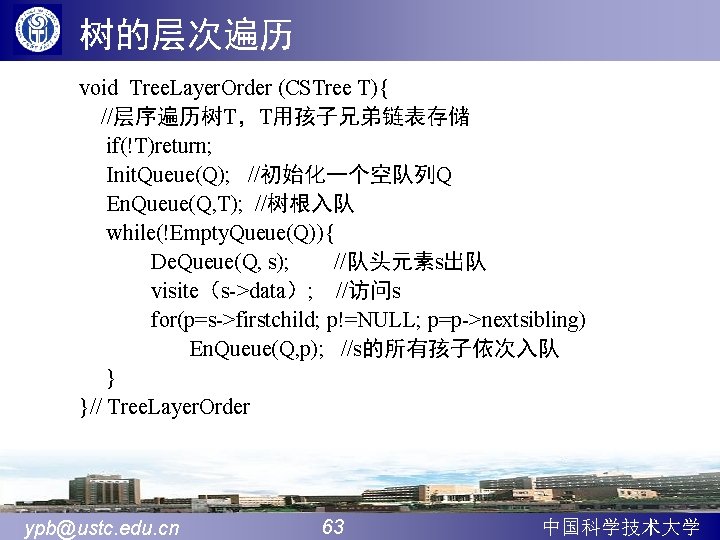 树的层次遍历

void TreeLayerOrder (CSTree T){
//层序遍历树T，T用孩子兄弟链表存储
if(!T)return;
InitQueue(Q); //初始化一个空队列Q
EnQueue(Q,T); //树根入队
while(!EmptyQueue(Q)){
DeQueue(Q, s); //队头元素s出队
visite（s->data）; //访问s
for(p=s->firstchild; p!=NULL; p=p->nextsibling)
EnQueue(Q,p); //s的所有孩子依次入队
}
}// TreeLayerOrder

ypb@ustc.edu.cn 63 中国科学技术大学